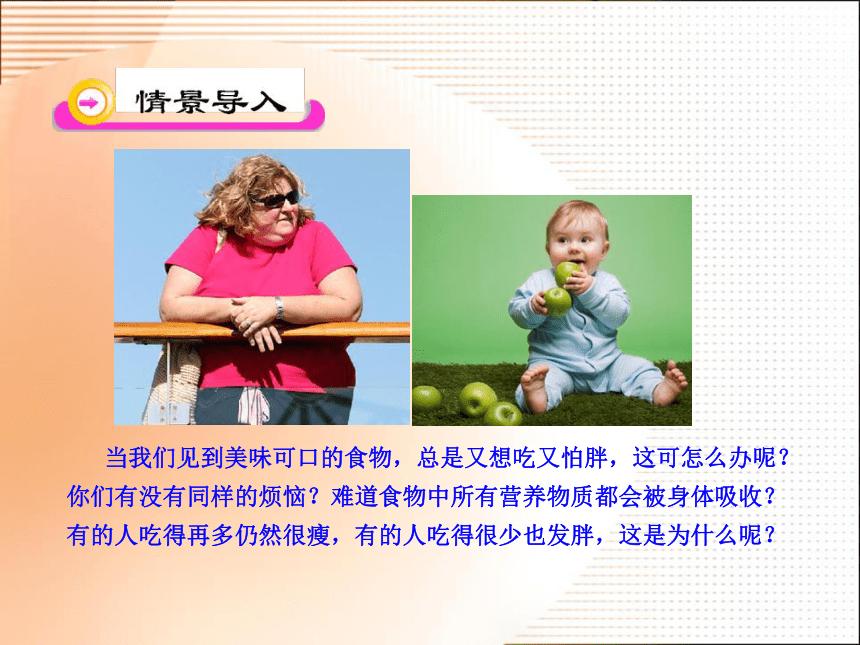 情景导入

当我们见到美味可口的食物，总是又想吃又怕胖，这可怎么办呢？你们有没有同样的烦恼？难道食物中所有营养物质都会被身体吸收？有的人吃得再多仍然很瘦，有的人吃得很少也发胖，这是为什么呢？